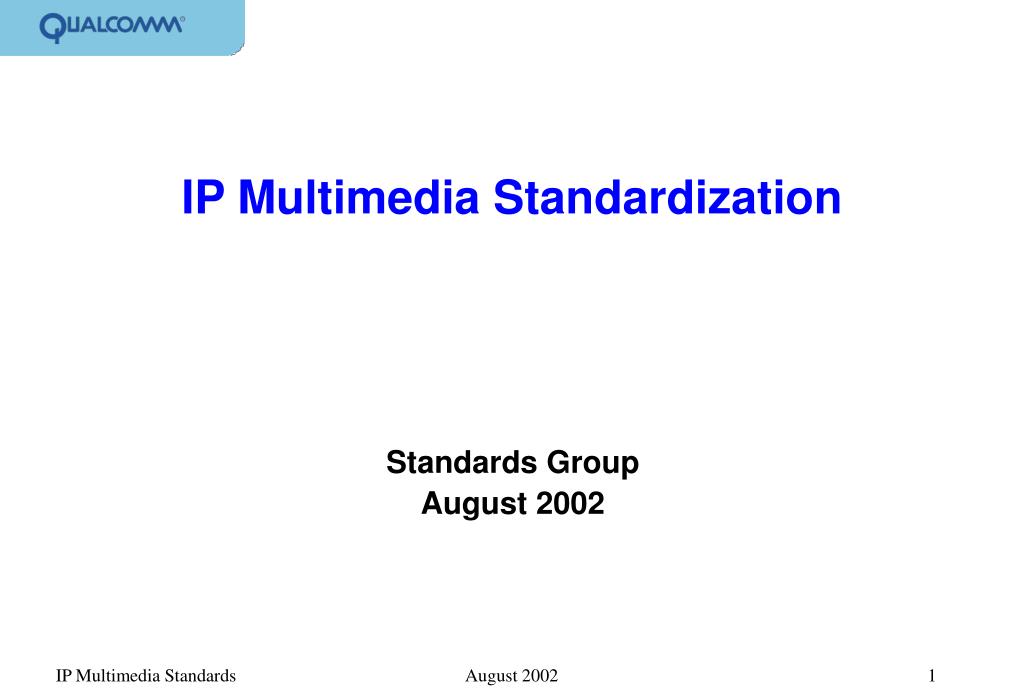 QUALCOMM®

IP Multimedia Standardization

Standards Group
August 2002

IP Multimedia Standards August 2002 1